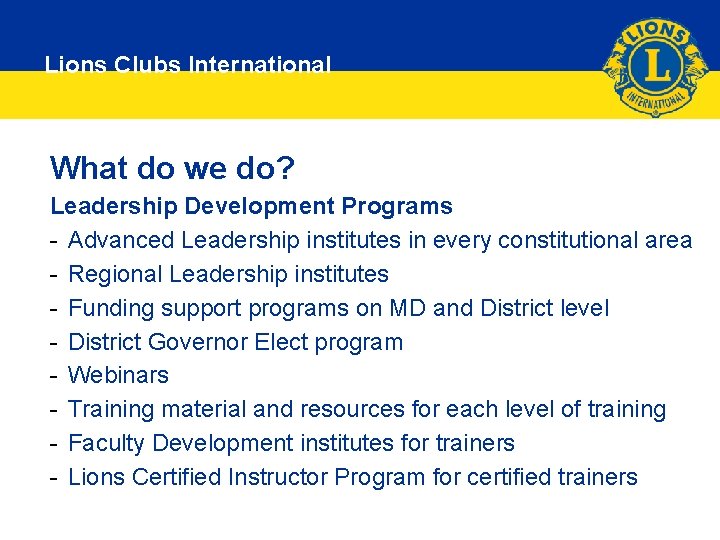 Lions Clubs International

LIONS
L
INTERNATIONAL

What do we do?

Leadership Development Programs

- Advanced Leadership institutes in every constitutional area
- Regional Leadership institutes
- Funding support programs on MD and District level
- District Governor Elect program
- Webinars
- Training material and resources for each level of training
- Faculty Development institutes for trainers
- Lions Certified Instructor Program for certified trainers